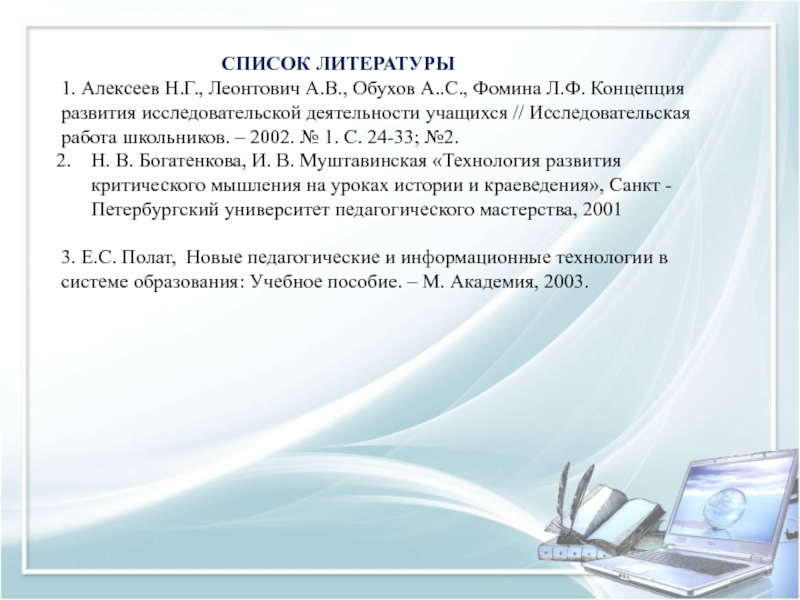 СПИСОК ЛИТЕРАТУРЫ

1. Алексеев Н.Г., Леонтович А.В., Обухов А..С., Фомина Л.Ф. Концепция развития исследовательской деятельности учащихся // Исследовательская работа школьников. – 2002. № 1. С. 24-33; №2.

2. Н. В. Богатенкова, И. В. Муштавинская «Технология развития критического мышления на уроках истории и краеведения», Санкт - Петербургский университет педагогического мастерства, 2001

3. Е.С. Полат, Новые педагогические и информационные технологии в системе образования: Учебное пособие. – М. Академия, 2003.